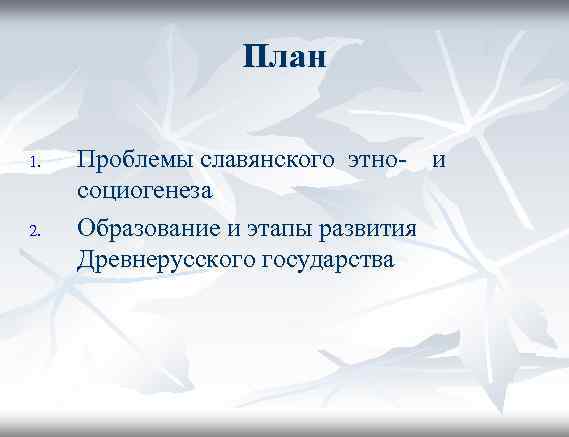 План

1. Проблемы славянского этно- и социогенеза
2. Образование и этапы развития Древнерусского государства